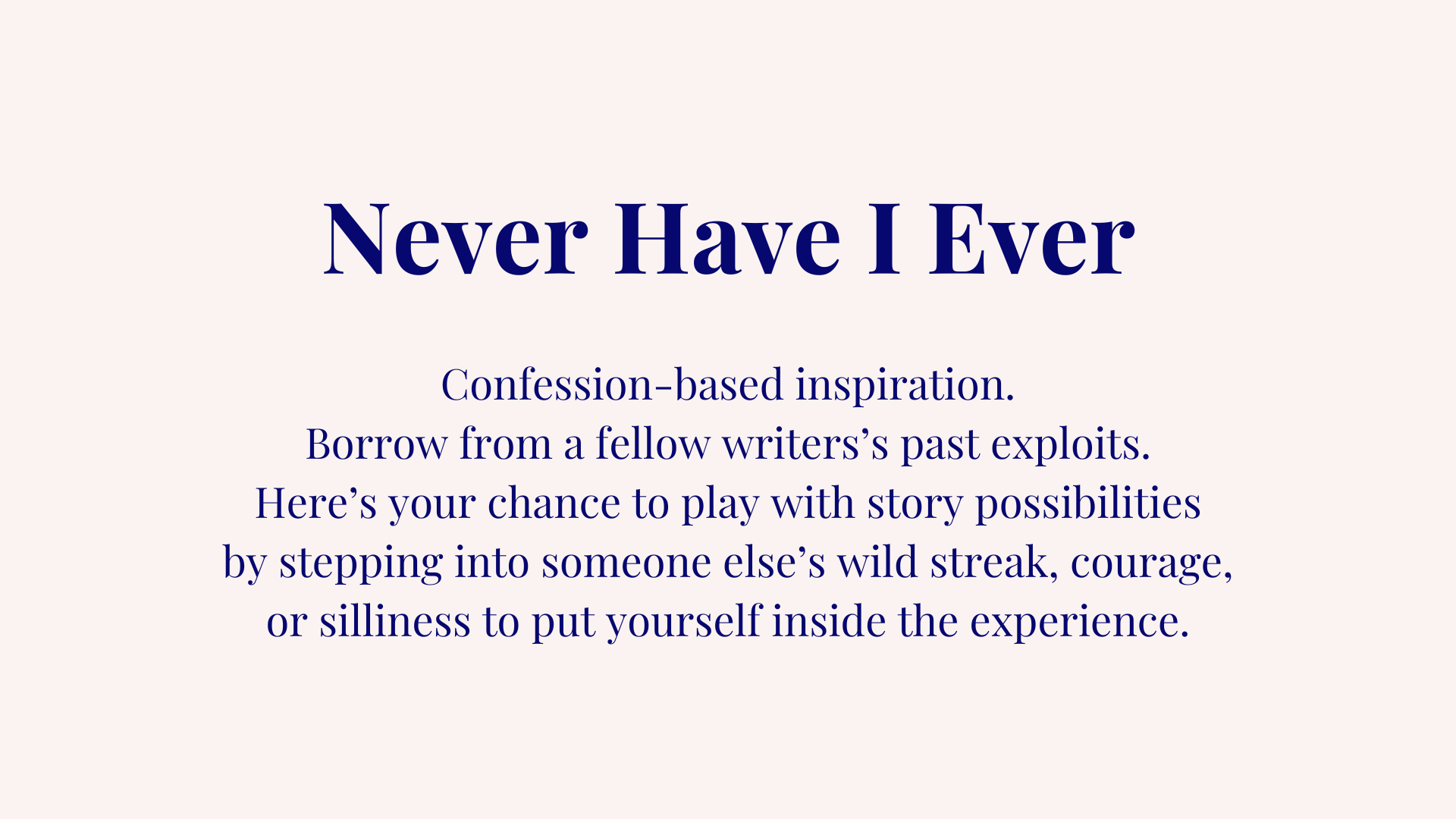 Never Have I Ever

Confession-based inspiration.
Borrow from a fellow writers’s past exploits.
Here’s your chance to play with story possibilities by stepping into someone else’s wild streak, courage, or silliness to put yourself inside the experience.